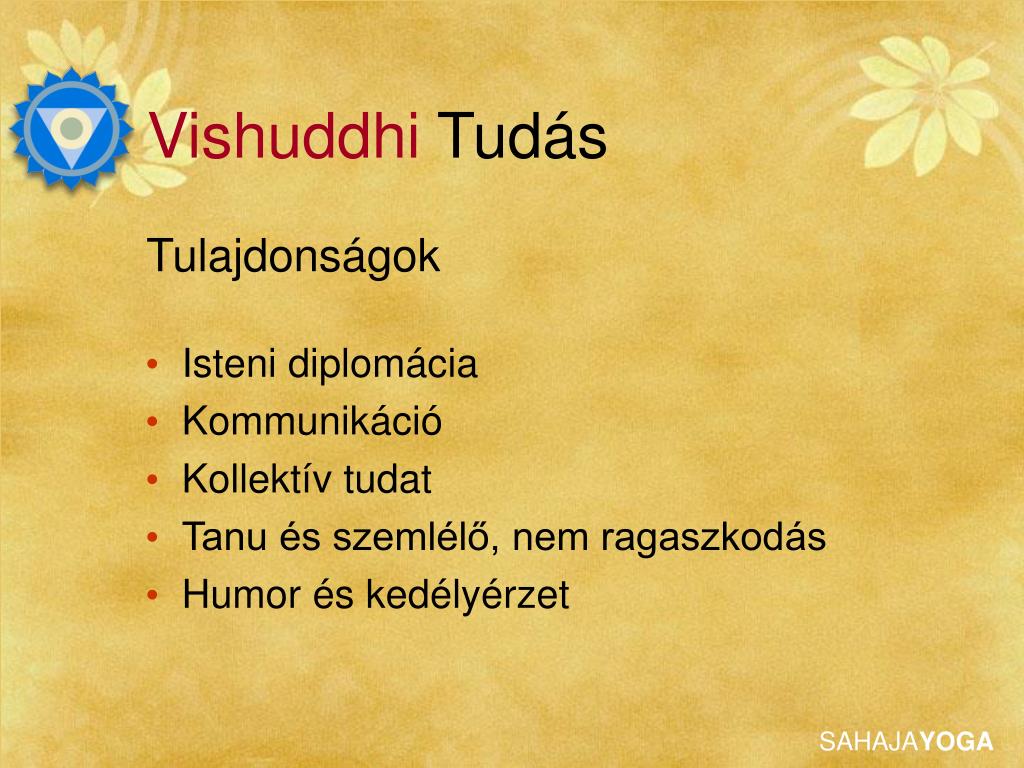 Vishuddhi Tudás

Tulajdonságok

• Isteni diplomácia
• Kommunikáció
• Kollektív tudat
• Tanu és szemlélő, nem ragaszkodás
• Humor és kedélyérzet

SAHAJAYOGA